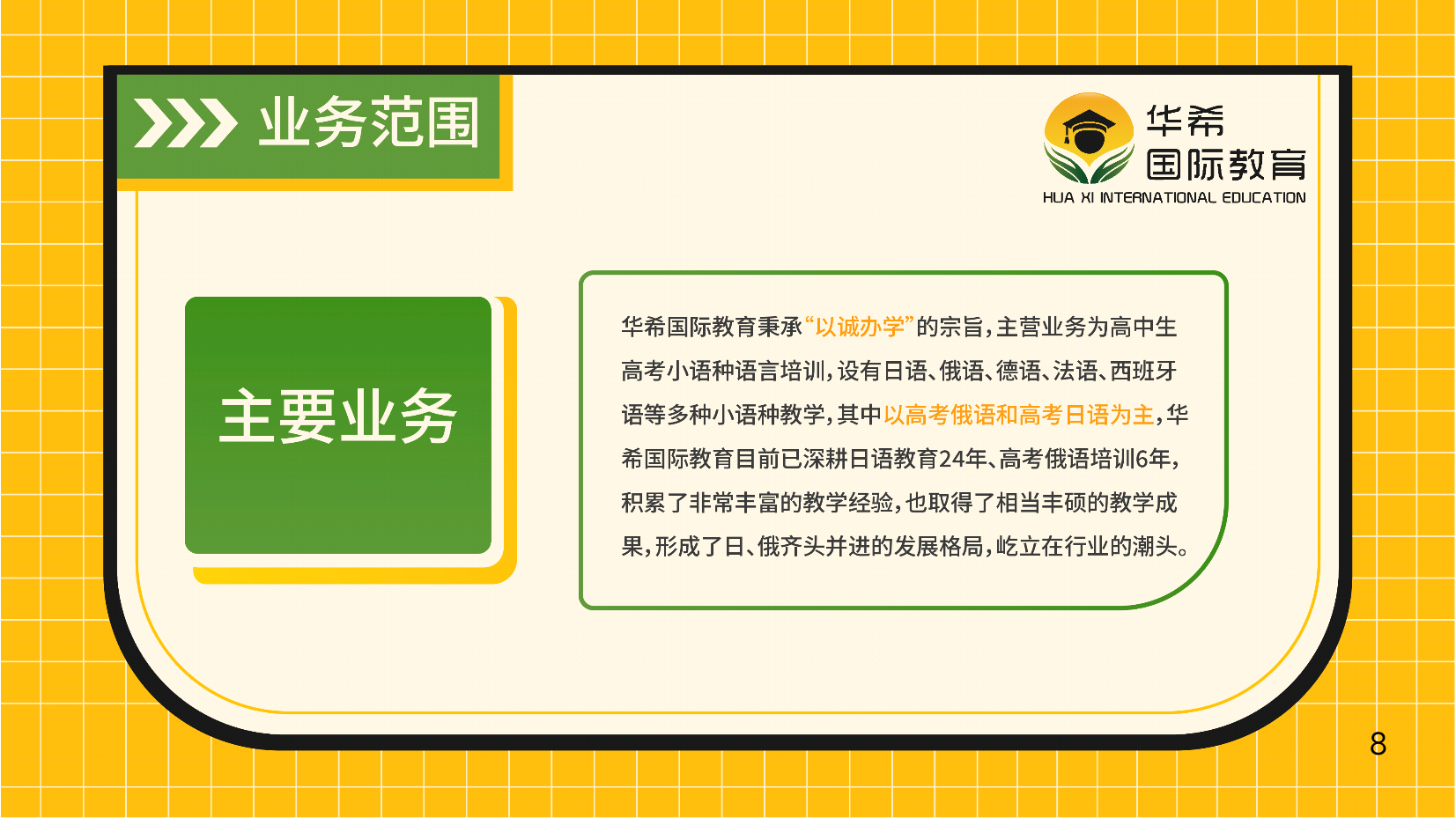 业务范围

华希
国际教育
HUA XI INTERNATIONAL EDUCATION

主要业务

华希国际教育秉承“以诚办学”的宗旨，主营业务为高中生高考小语种语言培训，设有日语、俄语、德语、法语、西班牙语等多种小语种教学，其中以高考俄语和高考日语为主，华希国际教育目前已深耕日语教育24年、高考俄语培训6年，积累了非常丰富的教学经验，也取得了相当丰硕的教学成果，形成了日、俄齐头并进的发展格局，屹立在行业的潮头。

8